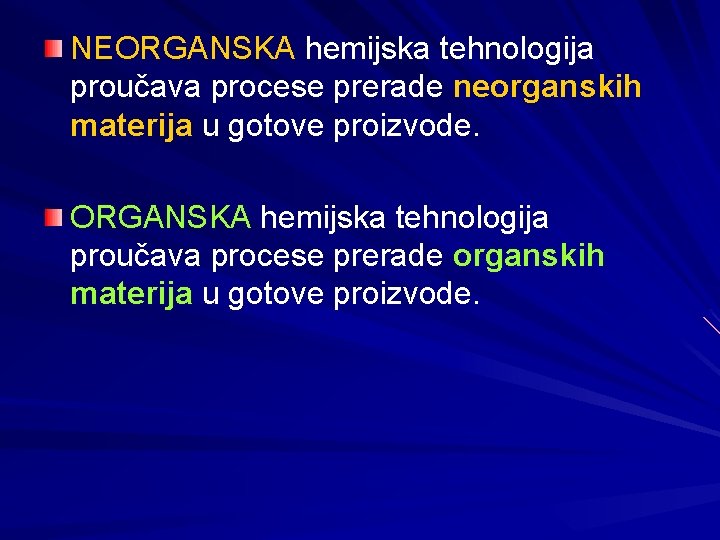 NEORGANSKA hemijska tehnologija proučava procese prerade neorganskih materija u gotove proizvode.

ORGANSKA hemijska tehnologija proučava procese prerade organskih materija u gotove proizvode.